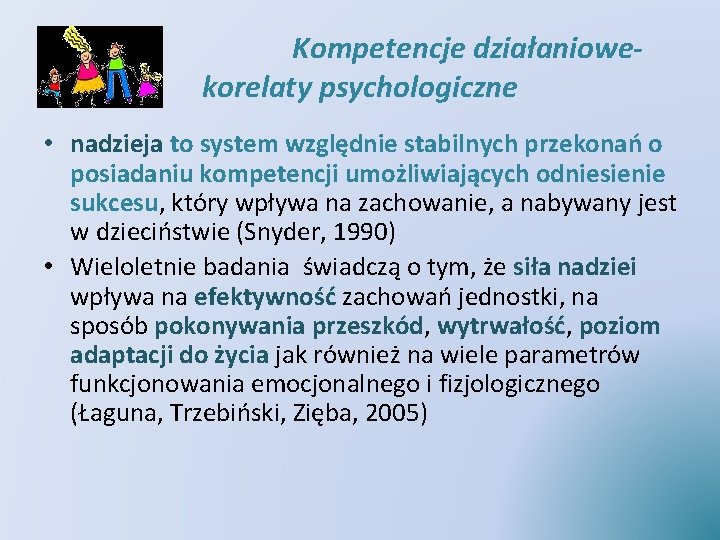 Kompetencje działaniowe-
korelaty psychologiczne

• nadzieja to system względnie stabilnych przekonań o posiadaniu kompetencji umożliwiających odniesienie sukcesu, który wpływa na zachowanie, a nabywany jest w dzieciństwie (Snyder, 1990)
• Wieloletnie badania świadczą o tym, że siła nadziei wpływa na efektywność zachowań jednostki, na sposób pokonywania przeszkód, wytrwałość, poziom adaptacji do życia jak również na wiele parametrów funkcjonowania emocjonalnego i fizjologicznego (Łaguna, Trzebiński, Zięba, 2005)